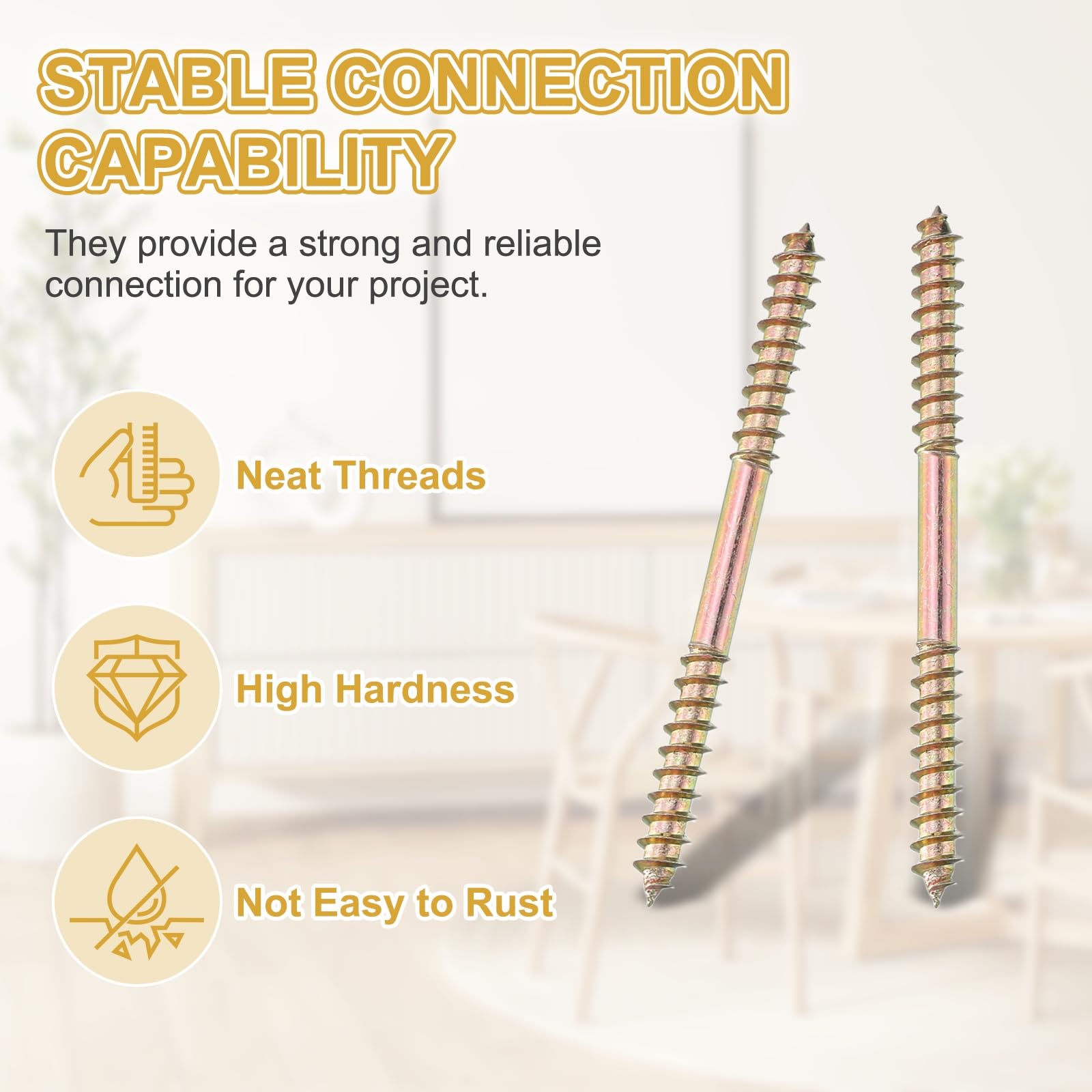 STABLE CONNECTION CAPABILITY

They provide a strong and reliable connection for your project.

Neat Threads

High Hardness

Not Easy to Rust